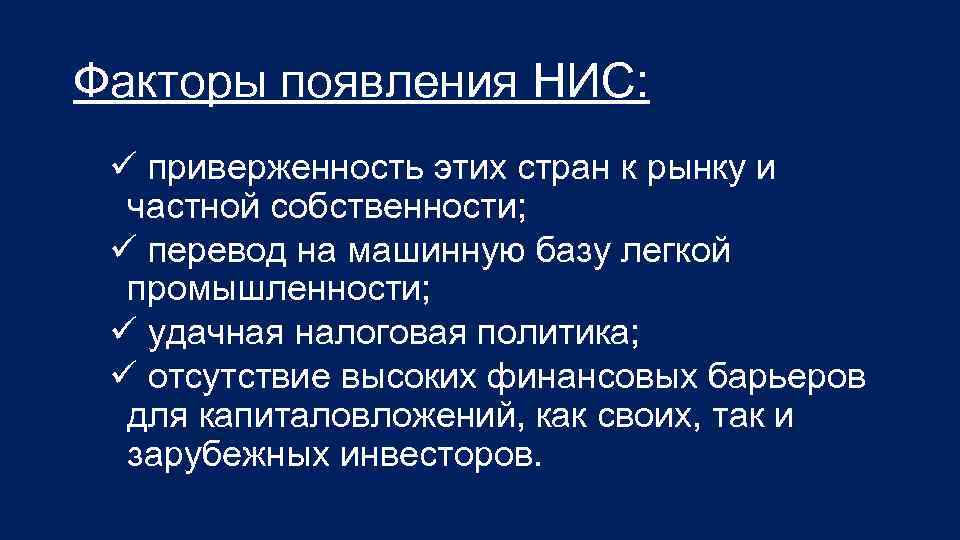 Факторы появления НИС:

✓ приверженность этих стран к рынку и частной собственности;
✓ перевод на машинную базу легкой промышленности;
✓ удачная налоговая политика;
✓ отсутствие высоких финансовых барьеров для капиталовложений, как своих, так и зарубежных инвесторов.